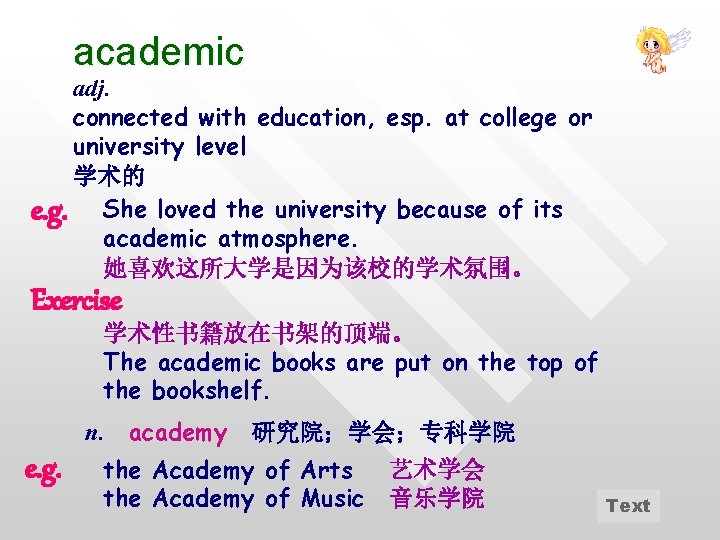 academic

adj.

connected with education, esp. at college or university level

学术的

e.g. She loved the university because of its academic atmosphere.

她喜欢这所大学是因为该校的学术氛围。

Exercise

学术性书籍放在书架的顶端。

The academic books are put on the top of the bookshelf.

n. academy 研究院；学会；专科学院

e.g. the Academy of Arts 艺术学会

the Academy of Music 音乐学院

Text